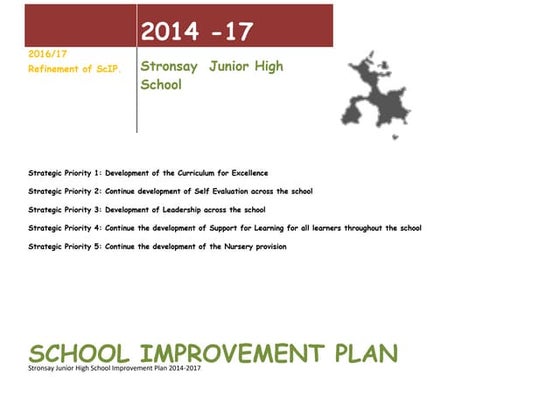 2014 -17

2016/17
Refinement of ScIP.

Stronsay Junior High School

Strategic Priority 1: Development of the Curriculum for Excellence

Strategic Priority 2: Continue development of Self Evaluation across the school

Strategic Priority 3: Development of Leadership across the school

Strategic Priority 4: Continue the development of Support for Learning for all learners throughout the school

Strategic Priority 5: Continue the development of the Nursery provision

SCHOOL IMPROVEMENT PLAN

Stronsay Junior High School Improvement Plan 2014-2017